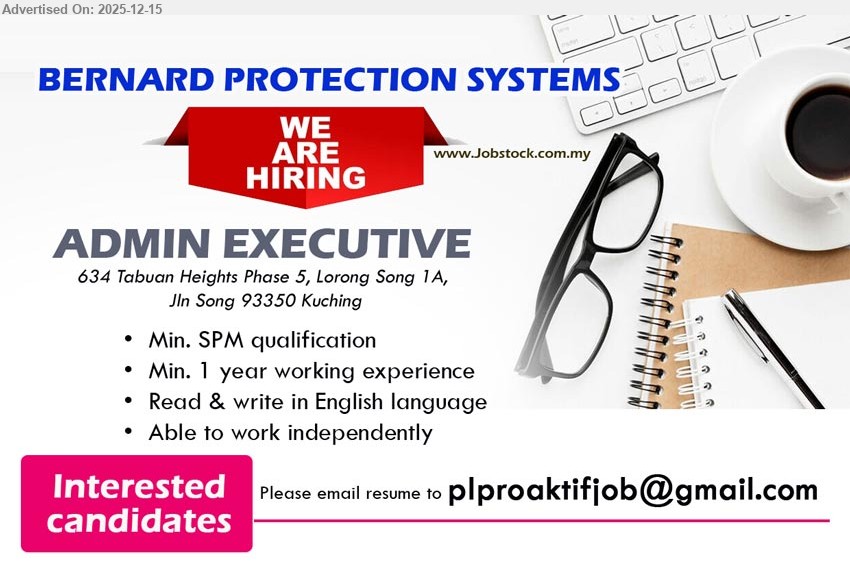 Advertised On: 2025-12-15

BERNARD PROTECTION SYSTEMS

WE ARE HIRING

www.Jobstock.com.my

ADMIN EXECUTIVE

634 Tabuan Heights Phase 5, Lorong Song 1A, Jln Song 93350 Kuching

• Min. SPM qualification
• Min. 1 year working experience
• Read & write in English language
• Able to work independently

Interested candidates

Please email resume to plproaktifjob@gmail.com